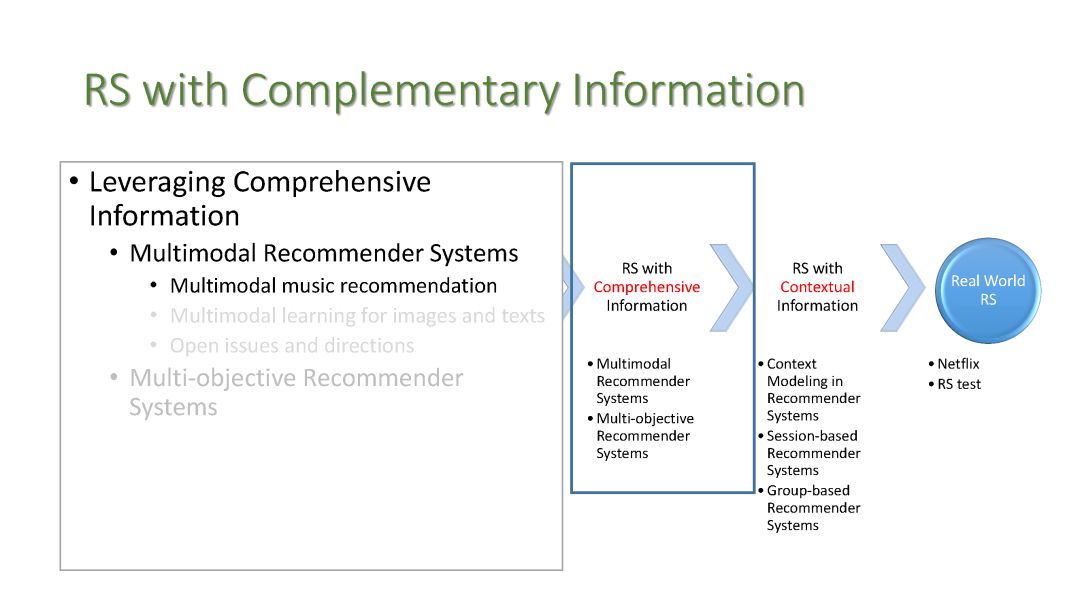 RS with Complementary Information

• Leveraging Comprehensive Information
• Multimodal Recommender Systems
• Multimodal music recommendation
• Multimodal learning for images and texts
• Open issues and directions
• Multi-objective Recommender Systems

RS with Comprehensive Information

• Multimodal Recommender Systems
• Multi-objective Recommender Systems

RS with Contextual Information

• Context Modeling in Recommender Systems
• Session-based Recommender Systems
• Group-based Recommender Systems

Real World RS

• Netflix
• RS test